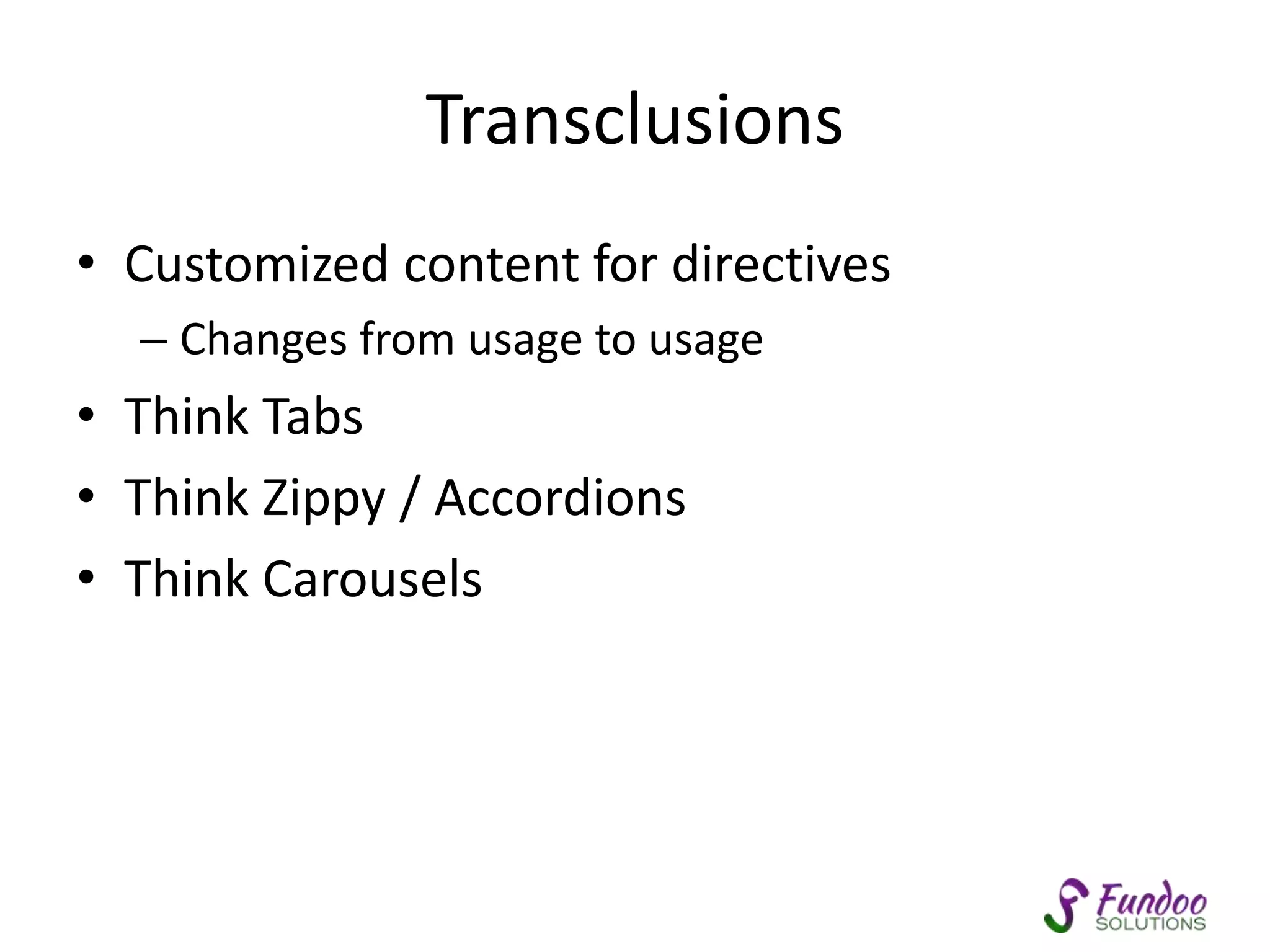 Transclusions

• Customized content for directives
 – Changes from usage to usage
• Think Tabs
• Think Zippy / Accordions
• Think Carousels

Fundoo SOLUTIONS